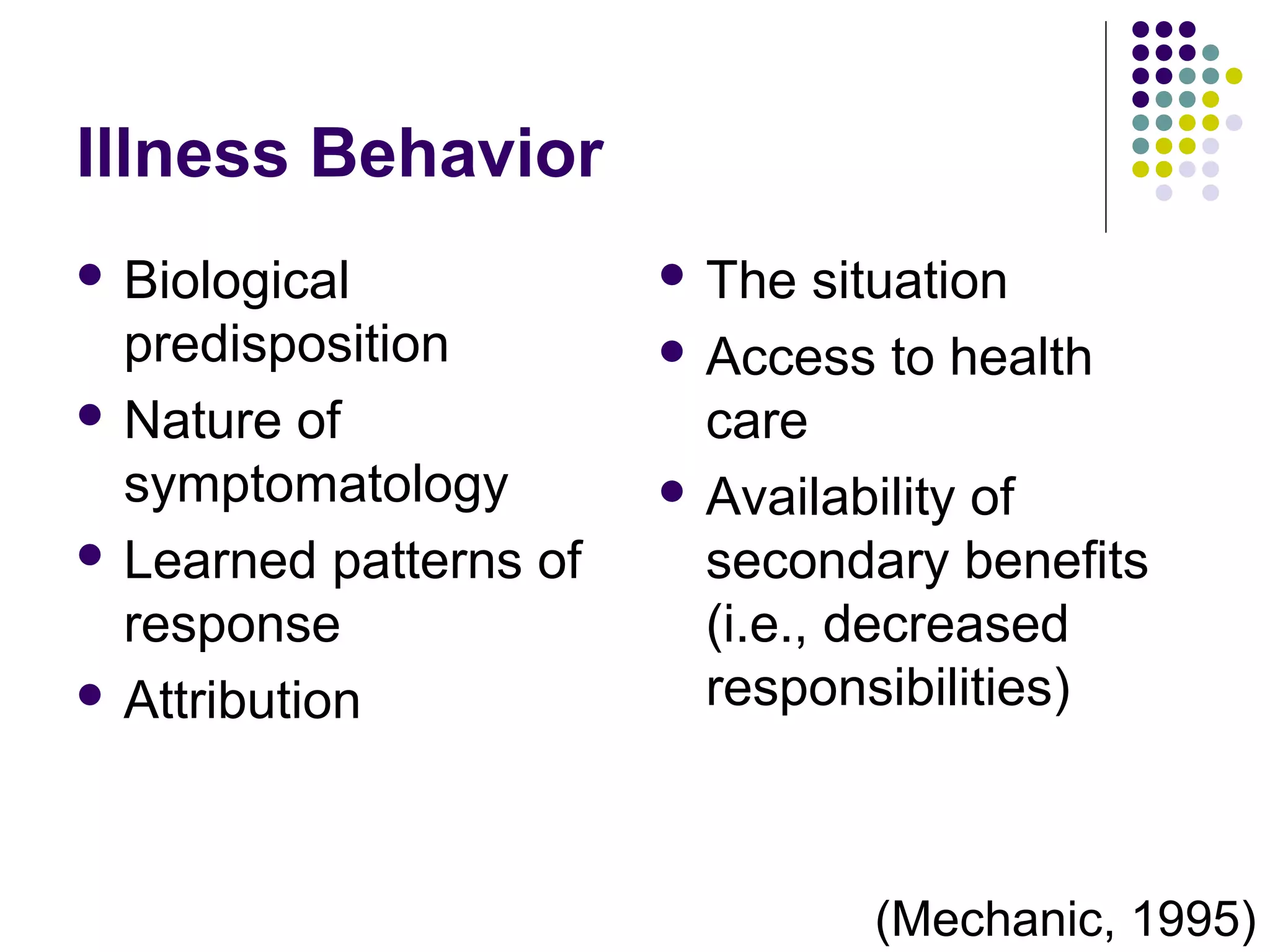 Illness Behavior

- Biological predisposition
- Nature of symptomatology
- Learned patterns of response
- Attribution

- The situation
- Access to health care
- Availability of secondary benefits (i.e., decreased responsibilities)

(Mechanic, 1995)